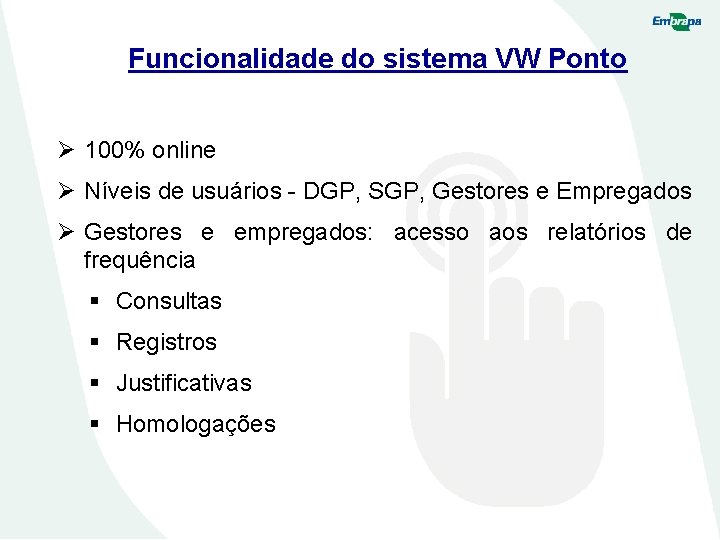 Embrapa

Funcionalidade do sistema VW Ponto

➢ 100% online

➢ Níveis de usuários - DGP, SGP, Gestores e Empregados

➢ Gestores e empregados: acesso aos relatórios de frequência

▪ Consultas

▪ Registros

▪ Justificativas

▪ Homologações